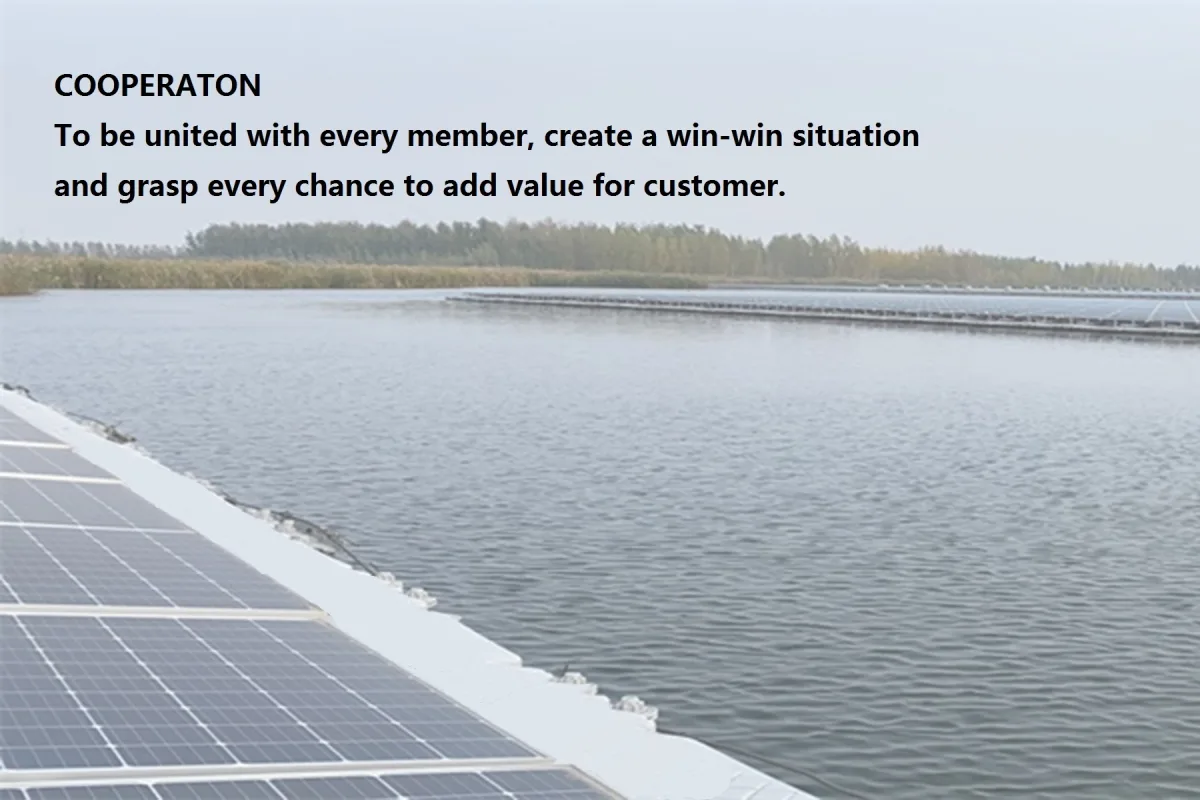 COOPERATON

To be united with every member, create a win-win situation and grasp every chance to add value for customer.